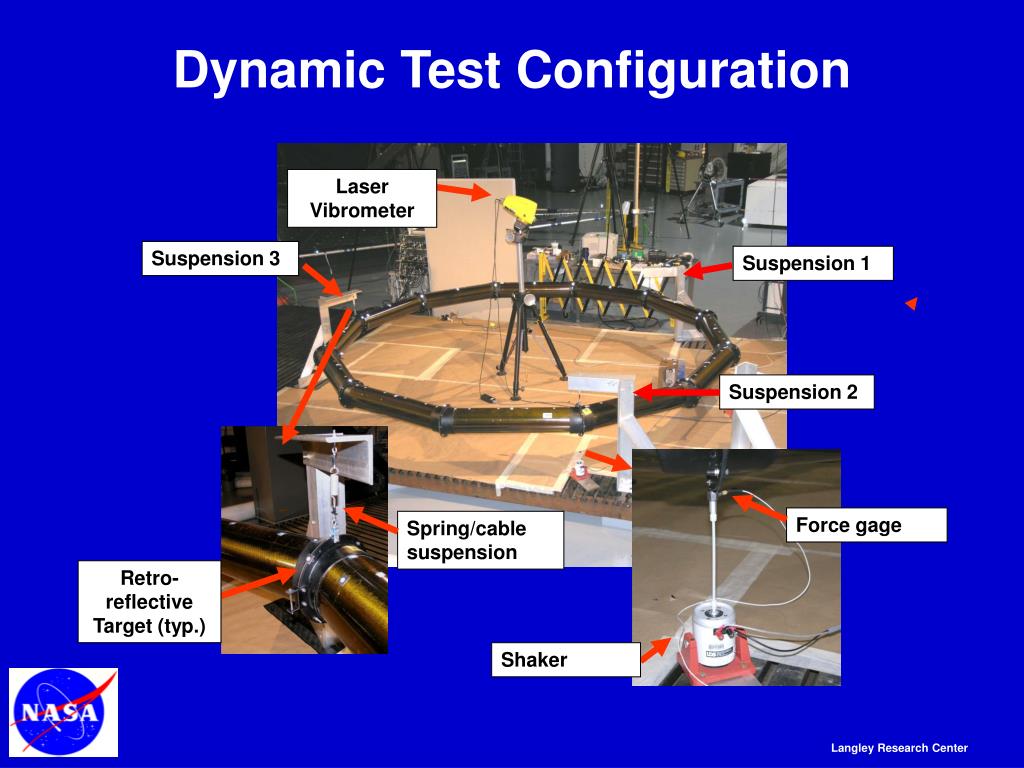 Dynamic Test Configuration

Laser Vibrometer

Suspension 3

Suspension 1

Suspension 2

Spring/cable suspension

Force gage

Retro-reflective Target (typ.)

Shaker

NASA

Langley Research Center